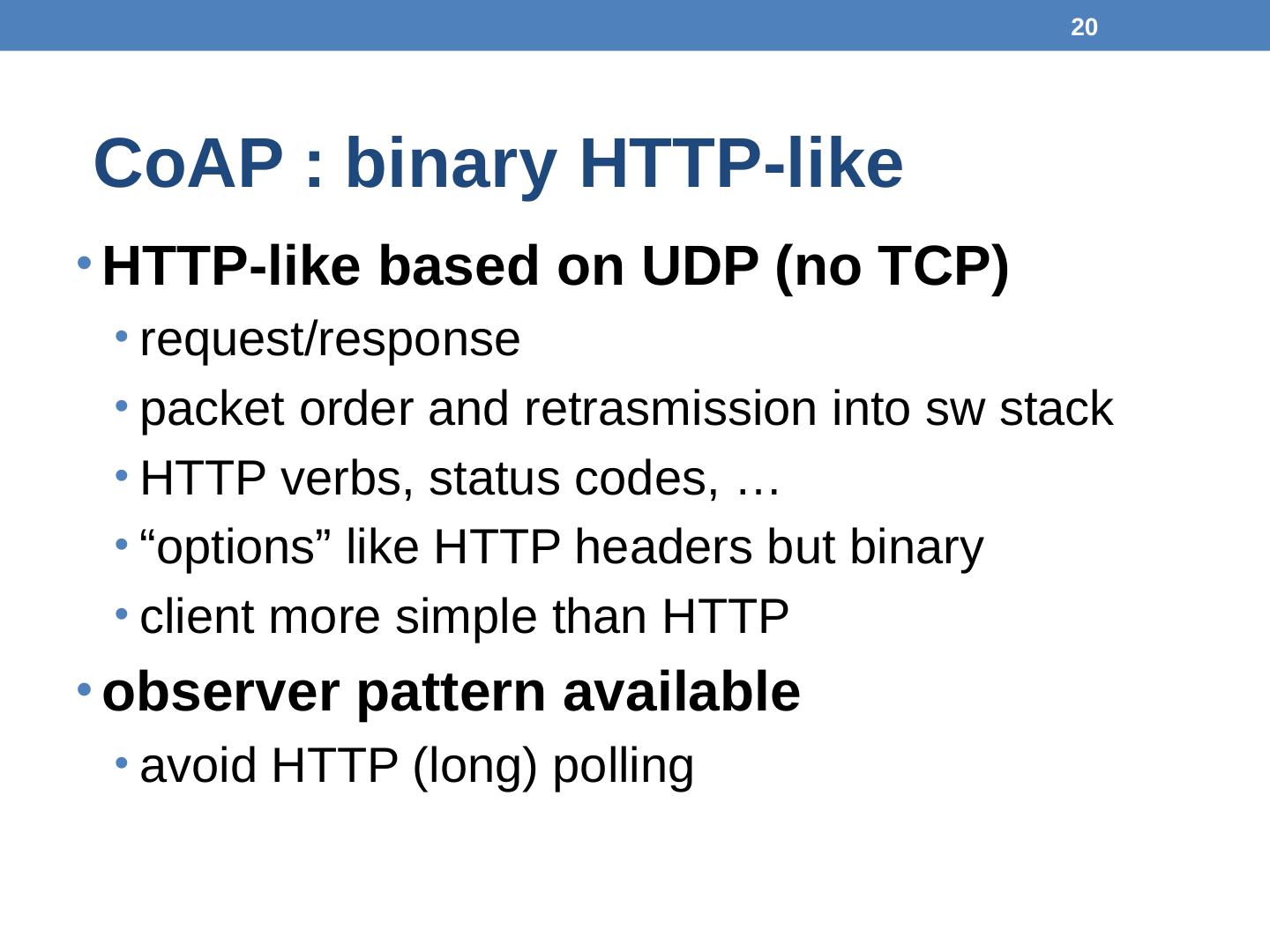 20

CoAP : binary HTTP-like

• HTTP-like based on UDP (no TCP)
  • request/response
  • packet order and retrasmission into sw stack
  • HTTP verbs, status codes, …
  • “options” like HTTP headers but binary
  • client more simple than HTTP
• observer pattern available
  • avoid HTTP (long) polling